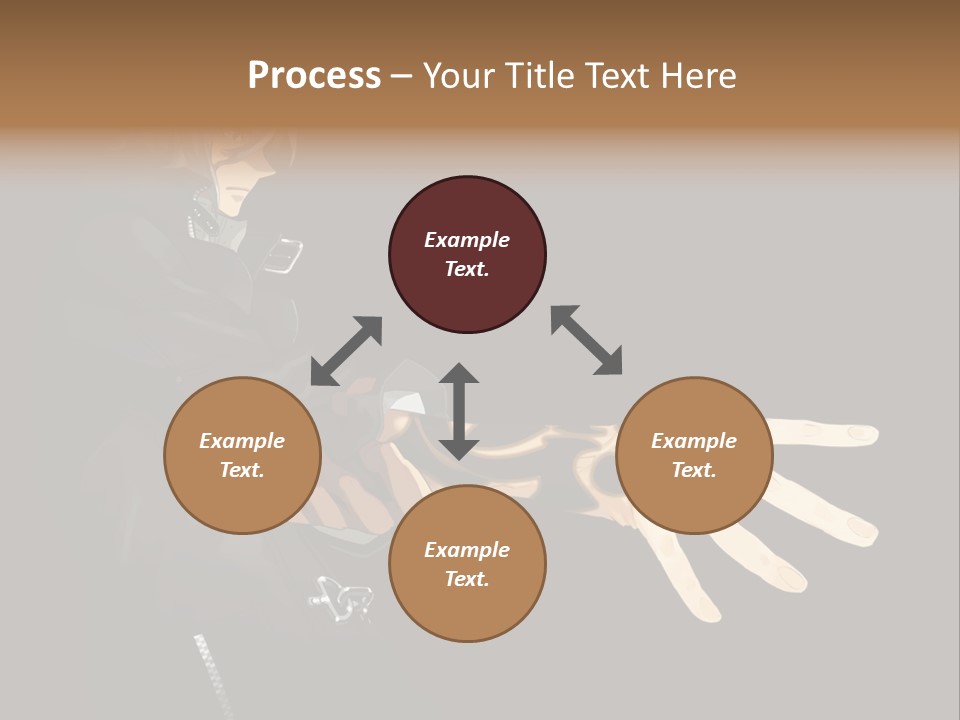 Process – Your Title Text Here

Example Text.

Example Text.

Example Text.

Example Text.